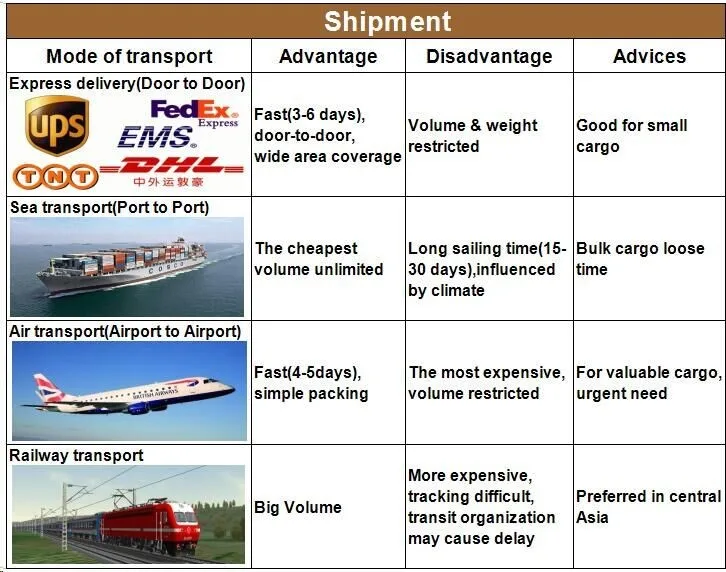 Shipment

| Mode of transport | Advantage | Disadvantage | Advices |
|---|---|---|---|
| Express delivery(Door to Door) ups FedEx Express EMS TNT DHL 中外运敦豪 | Fast(3-6 days), door-to-door, wide area coverage | Volume & weight restricted | Good for small cargo |
| Sea transport(Port to Port) COSCO | The cheapest volume unlimited | Long sailing time(15-30 days),influenced by climate | Bulk cargo loose time |
| Air transport(Airport to Airport) BRITISH AIRWAYS | Fast(4-5days), simple packing | The most expensive, volume restricted | For valuable cargo, urgent need |
| Railway transport | Big Volume | More expensive, tracking difficult, transit organization may cause delay | Preferred in central Asia |